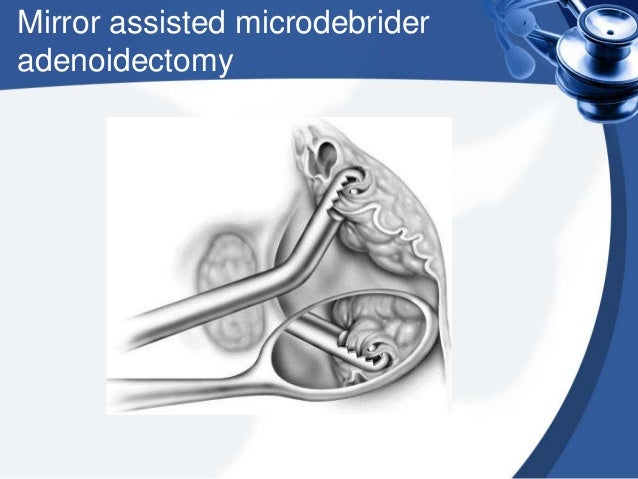 Mirror assisted microdebrider adenoidectomy